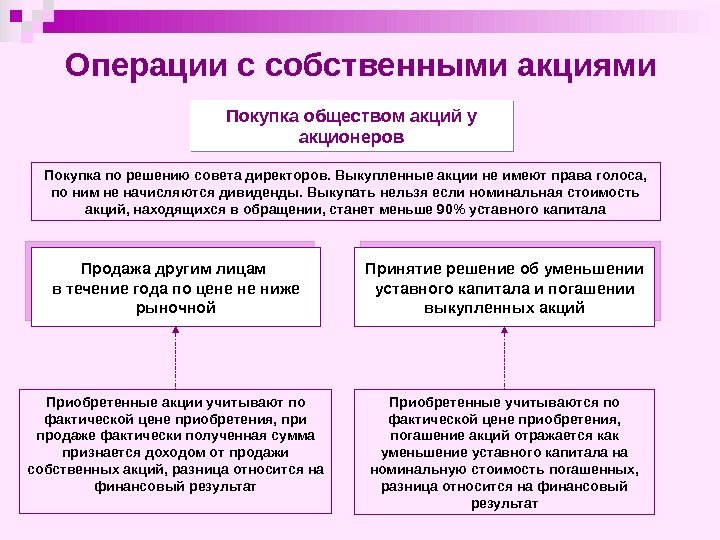 Операции с собственными акциями

Покупка обществом акций у акционеров

Покупка по решению совета директоров. Выкупленные акции не имеют права голоса, по ним не начисляются дивиденды. Выкупать нельзя если номинальная стоимость акций, находящихся в обращении, станет меньше 90% уставного капитала

Продажа другим лицам в течение года по цене не ниже рыночной

Принятие решение об уменьшении уставного капитала и погашении выкупленных акций

Приобретенные акции учитывают по фактической цене приобретения, при продаже фактически полученная сумма признается доходом от продажи собственных акций, разница относится на финансовый результат

Приобретенные учитываются по фактической цене приобретения, погашение акций отражается как уменьшение уставного капитала на номинальную стоимость погашенных, разница относится на финансовый результат